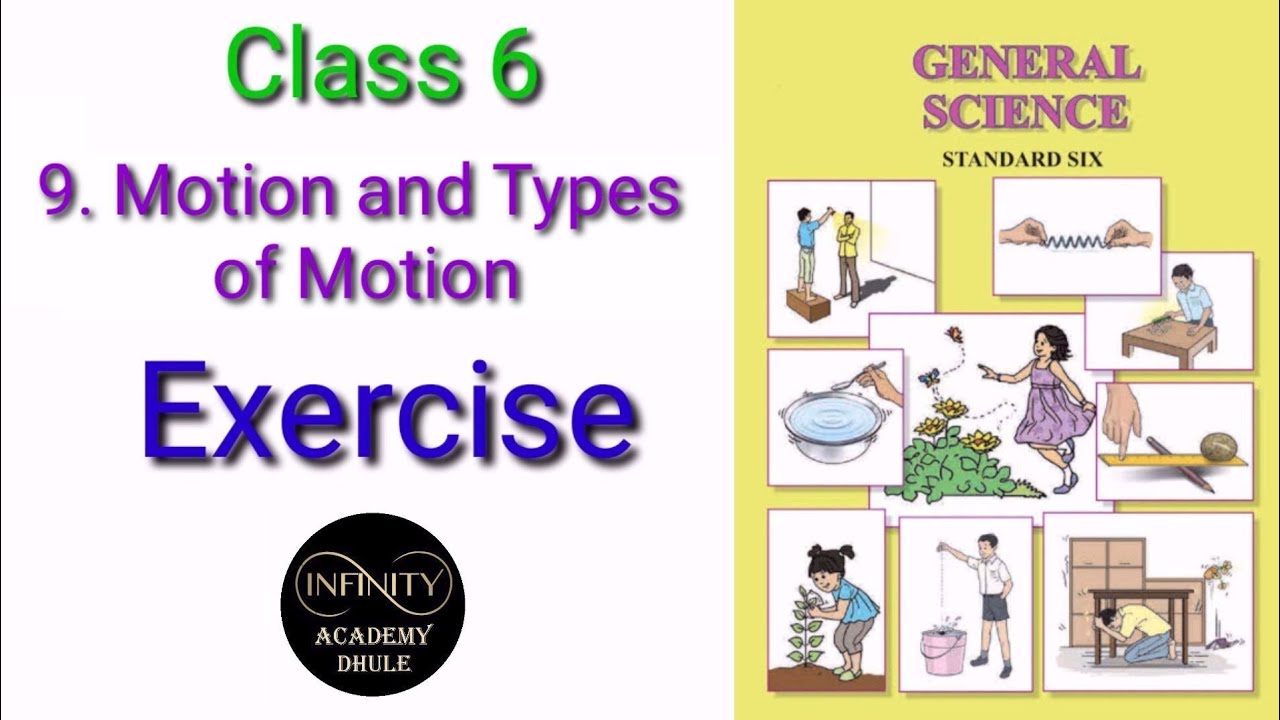 Class 6

9. Motion and Types of Motion

Exercise

INFINITY
ACADEMY
DHULE

GENERAL SCIENCE

STANDARD SIX